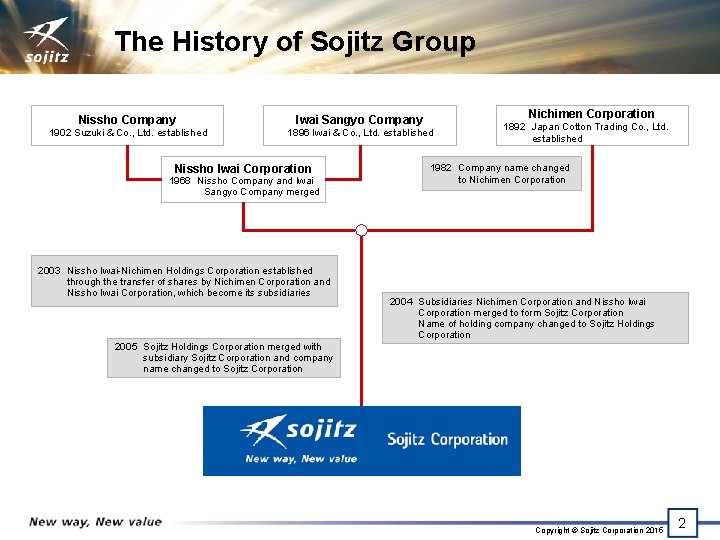 sojitz

The History of Sojitz Group

Nissho Company
1902 Suzuki & Co., Ltd. established

Iwai Sangyo Company
1896 Iwai & Co., Ltd. established

Nichimen Corporation
1892 Japan Cotton Trading Co., Ltd. established

Nissho Iwai Corporation
1968 Nissho Company and Iwai Sangyo Company merged

1982 Company name changed to Nichimen Corporation

2003 Nissho Iwai-Nichimen Holdings Corporation established through the transfer of shares by Nichimen Corporation and Nissho Iwai Corporation, which become its subsidiaries

2004 Subsidiaries Nichimen Corporation and Nissho Iwai Corporation merged to form Sojitz Corporation
Name of holding company changed to Sojitz Holdings Corporation

2005 Sojitz Holdings Corporation merged with subsidiary Sojitz Corporation and company name changed to Sojitz Corporation

sojitz
New way, New value
Sojitz Corporation

New way, New value

Copyright © Sojitz Corporation 2015

2